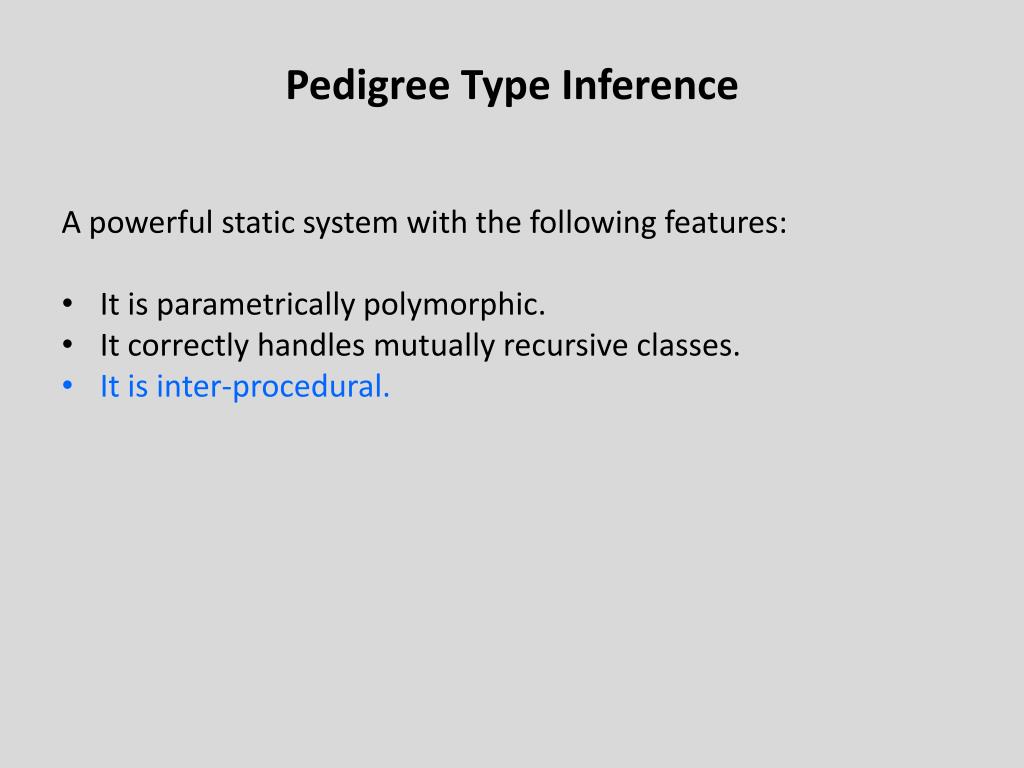 Pedigree Type Inference

A powerful static system with the following features:

• It is parametrically polymorphic.
• It correctly handles mutually recursive classes.
• It is inter-procedural.